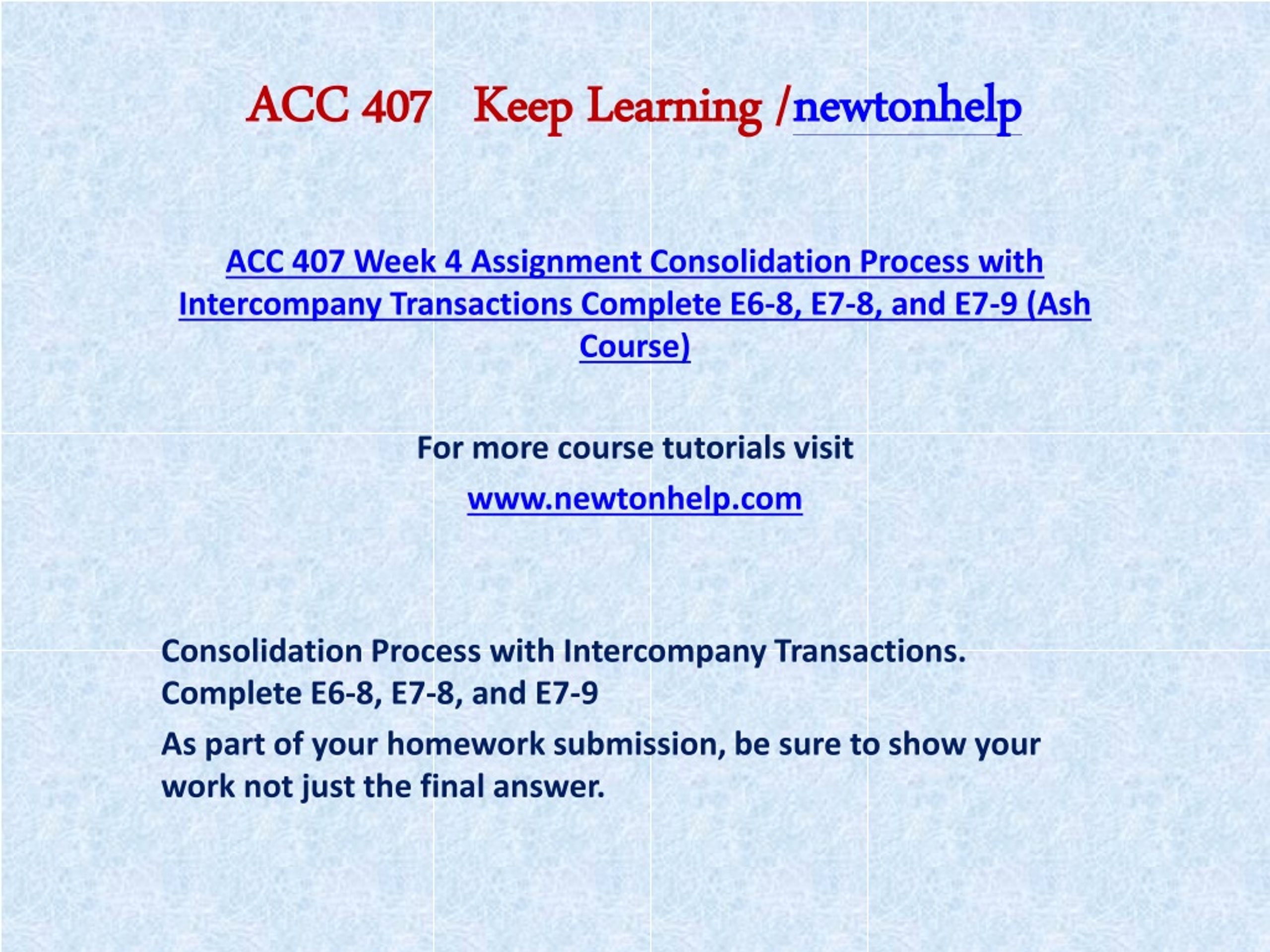 ACC 407 Keep Learning /newtonhelp

ACC 407 Week 4 Assignment Consolidation Process with Intercompany Transactions Complete E6-8, E7-8, and E7-9 (Ash Course)

For more course tutorials visit

www.newtonhelp.com

Consolidation Process with Intercompany Transactions. Complete E6-8, E7-8, and E7-9

As part of your homework submission, be sure to show your work not just the final answer.